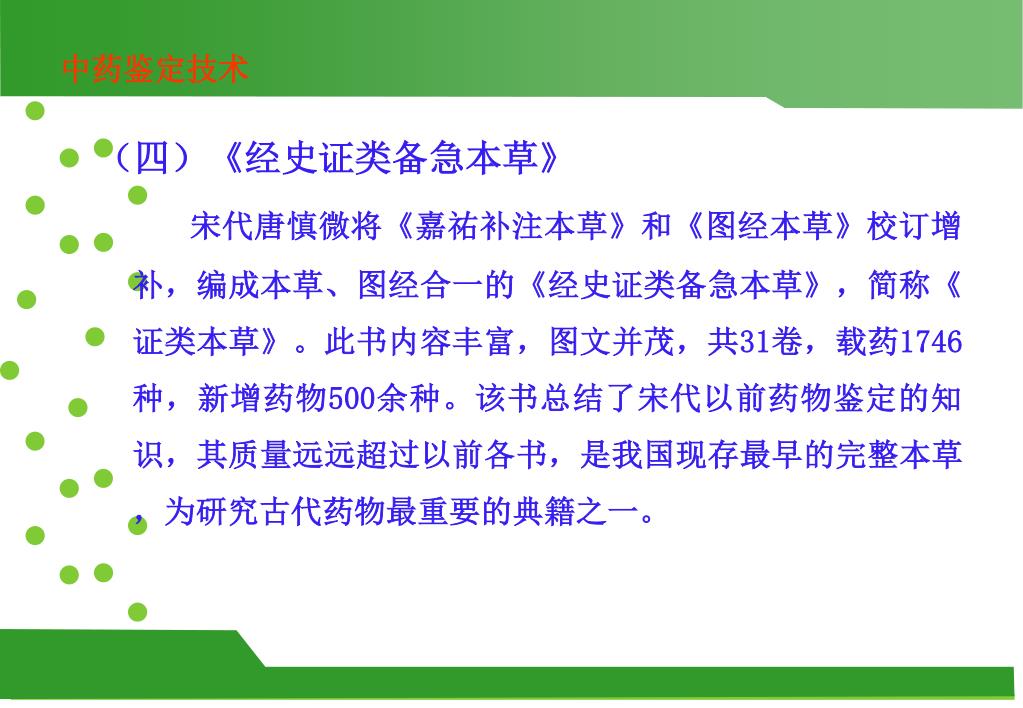 中药鉴定技术

（四）《经史证类备急本草》

宋代唐慎微将《嘉祐补注本草》和《图经本草》校订增补，编成本草、图经合一的《经史证类备急本草》，简称《证类本草》。此书内容丰富，图文并茂，共31卷，载药1746种，新增药物500余种。该书总结了宋代以前药物鉴定的知识，其质量远远超过以前各书，是我国现存最早的完整本草，为研究古代药物最重要的典籍之一。